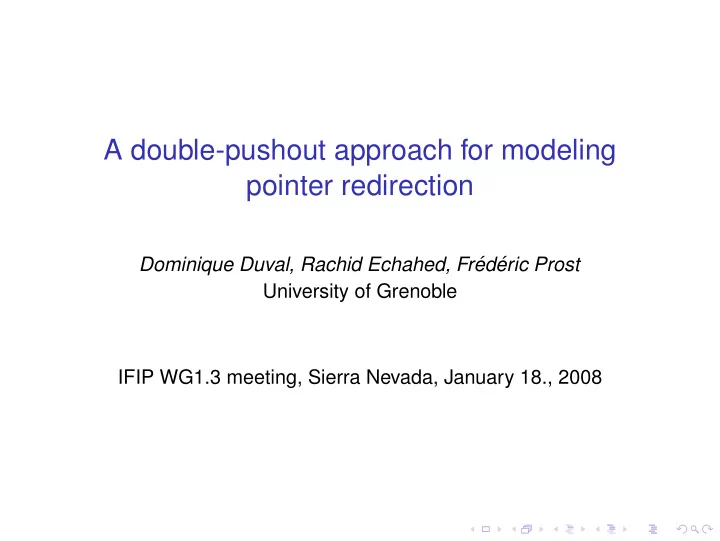 A double-pushout approach for modeling pointer redirection

Dominique Duval, Rachid Echahed, Frédéric Prost
University of Grenoble

IFIP WG1.3 meeting, Sierra Nevada, January 18., 2008